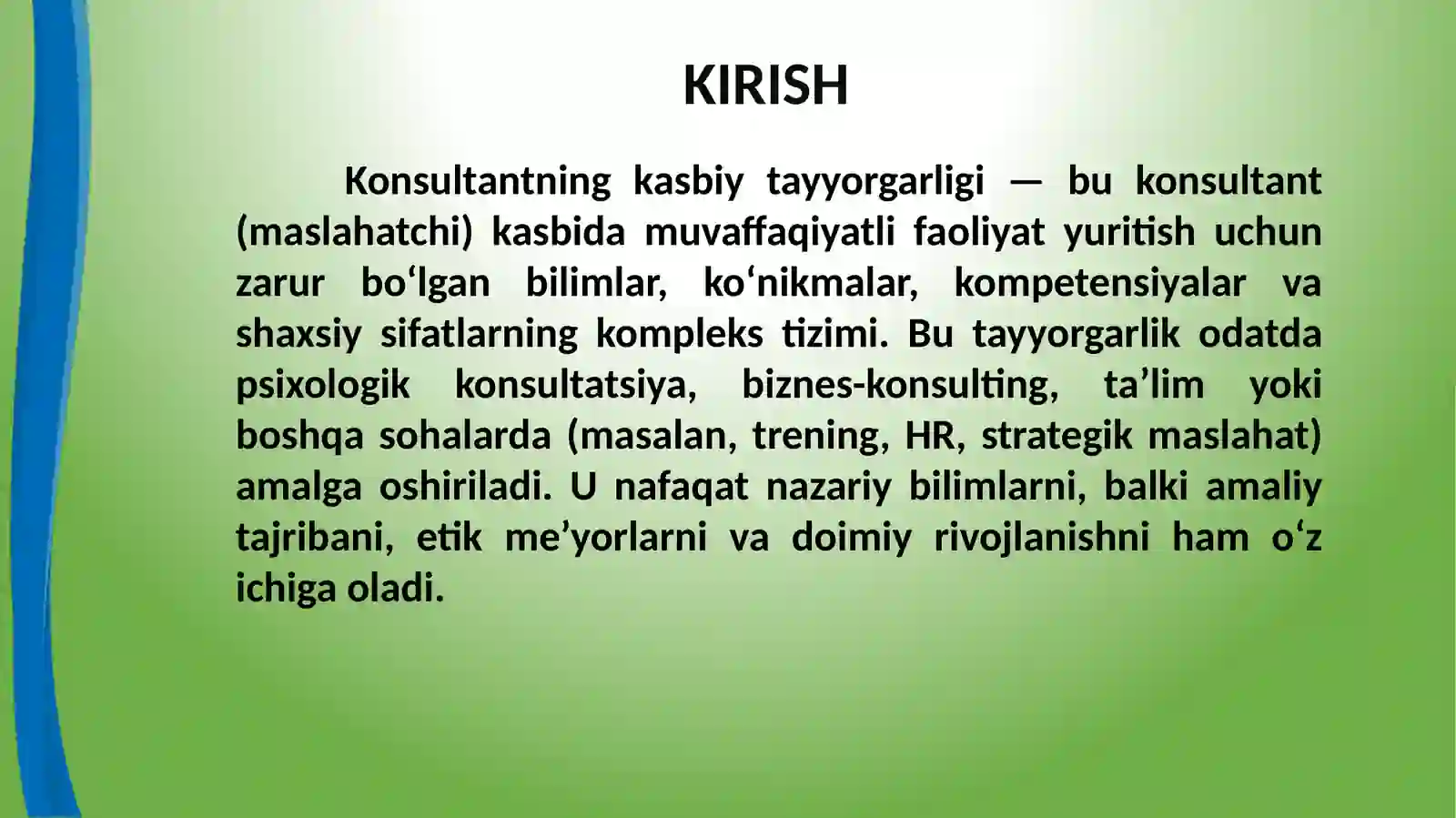 KIRISH

Konsultantning kasbiy tayyorgarligi — bu konsultant (maslahatchi) kasbida muvaffaqiyatli faoliyat yuritish uchun zarur bo‘lgan bilimlar, ko‘nikmalar, kompetensiyalar va shaxsiy sifatlarning kompleks tizimi. Bu tayyorgarlik odatda psixologik konsultatsiya, biznes-konsulting, ta’lim yoki boshqa sohalarda (masalan, trening, HR, strategik maslahat) amalga oshiriladi. U nafaqat nazariy bilimlarni, balki amaliy tajribani, etik me’yorlarni va doimiy rivojlanishni ham o‘z ichiga oladi.